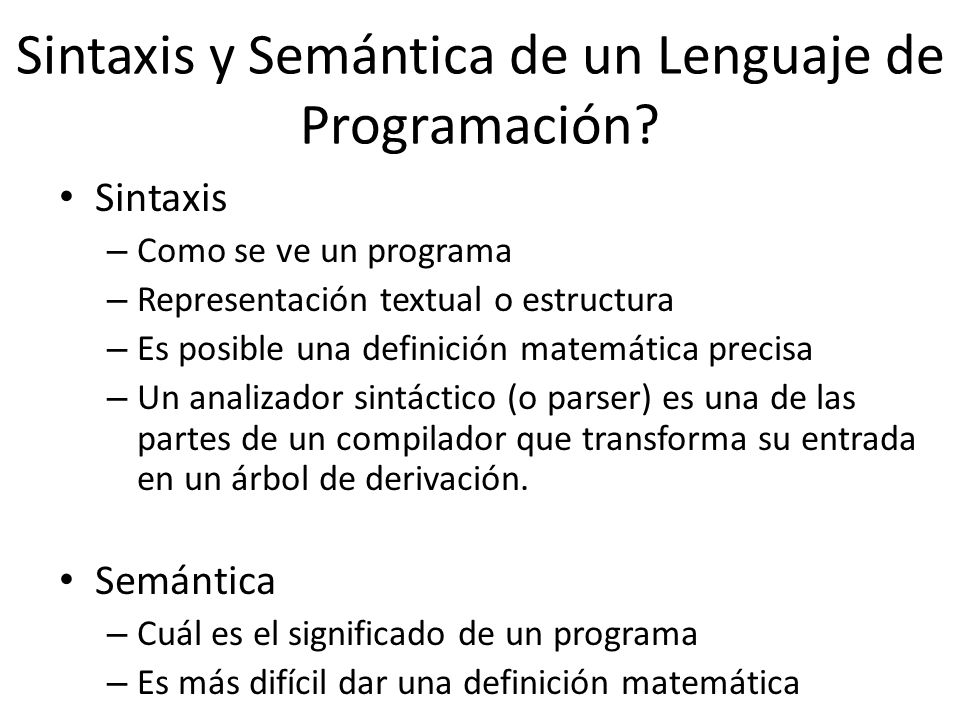 Sintaxis y Semántica de un Lenguaje de Programación?

• Sintaxis
– Como se ve un programa
– Representación textual o estructura
– Es posible una definición matemática precisa
– Un analizador sintáctico (o parser) es una de las partes de un compilador que transforma su entrada en un árbol de derivación.

• Semántica
– Cuál es el significado de un programa
– Es más difícil dar una definición matemática